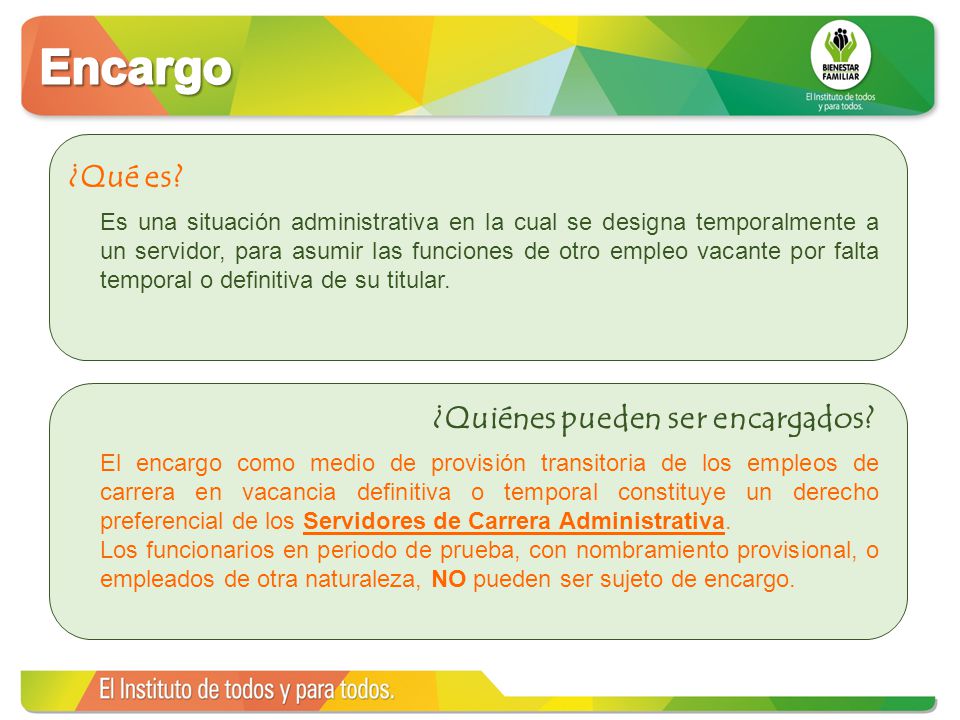 Encargo

BIENESTAR FAMILIAR
El Instituto de todos y para todos.

¿Qué es?

Es una situación administrativa en la cual se designa temporalmente a un servidor, para asumir las funciones de otro empleo vacante por falta temporal o definitiva de su titular.

¿Quiénes pueden ser encargados?

El encargo como medio de provisión transitoria de los empleos de carrera en vacancia definitiva o temporal constituye un derecho preferencial de los Servidores de Carrera Administrativa.
Los funcionarios en periodo de prueba, con nombramiento provisional, o empleados de otra naturaleza, NO pueden ser sujeto de encargo.

El Instituto de todos y para todos.